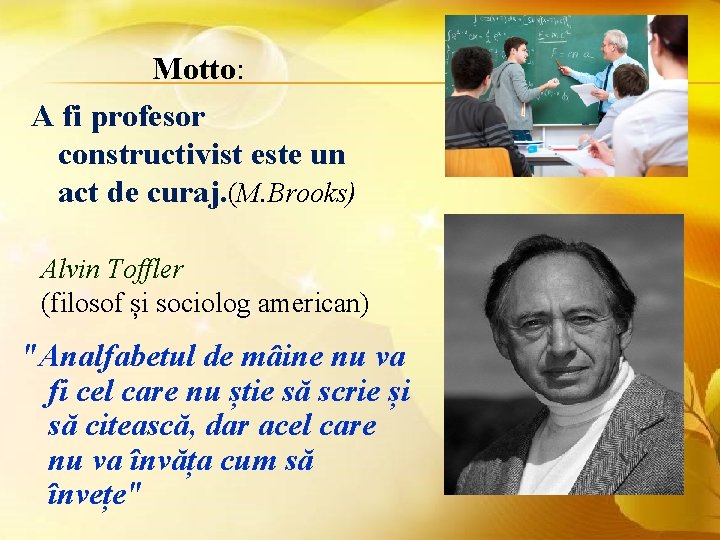 Motto:

A fi profesor constructivist este un act de curaj.(M.Brooks)

Alvin Toffler
(filosof și sociolog american)

"Analfabetul de mâine nu va fi cel care nu știe să scrie și să citească, dar acel care nu va învăța cum să învețe"

$F = m \cdot a$